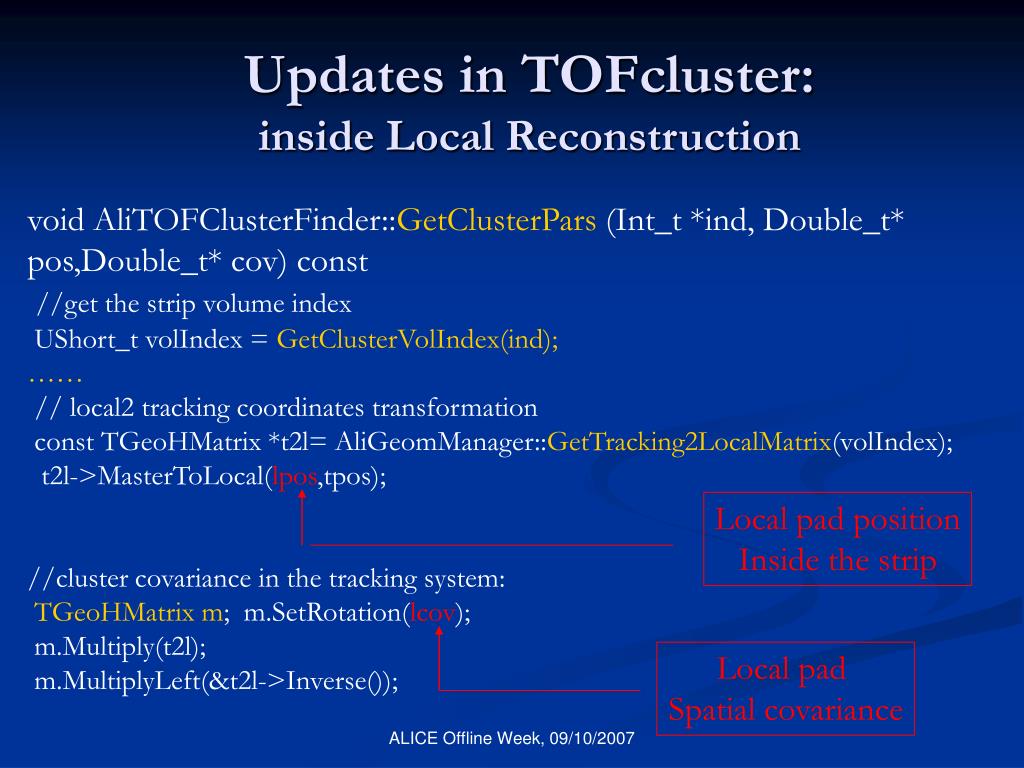 Updates in TOFcluster:
inside Local Reconstruction

void AliTOFClusterFinder::GetClusterPars (Int_t *ind, Double_t* pos,Double_t* cov) const

//get the strip volume index
UShort_t volIndex = GetClusterVolIndex(ind);
……
// local2 tracking coordinates transformation
const TGeoHMatrix *t2l= AliGeomManager::GetTracking2LocalMatrix(volIndex);
t2l->MasterToLocal(lpos,tpos);

Local pad position
Inside the strip

//cluster covariance in the tracking system:
TGeoHMatrix m; m.SetRotation(lcov);
m.Multiply(t2l);
m.MultiplyLeft(&t2l->Inverse());

Local pad
Spatial covariance

ALICE Offline Week, 09/10/2007